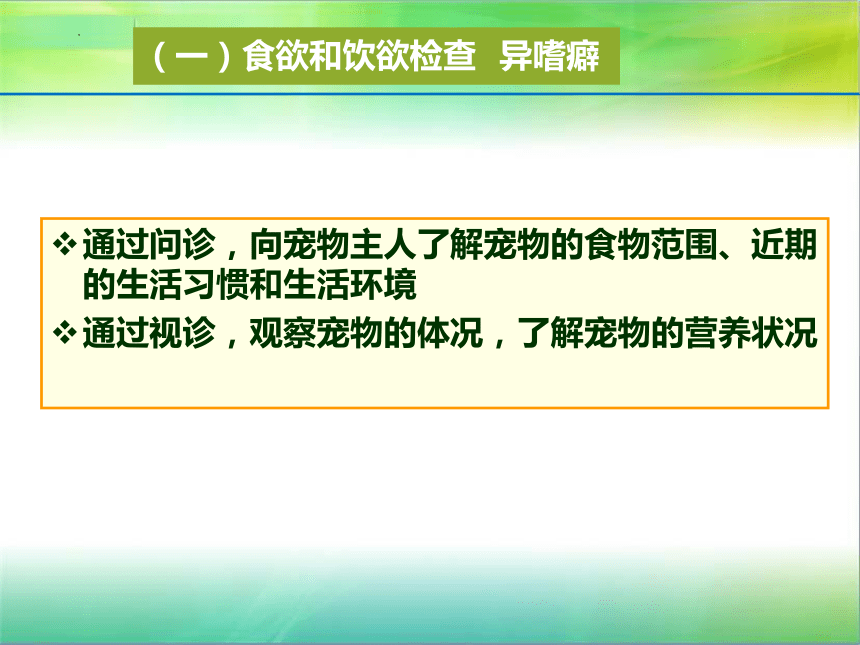 （一）食欲和饮欲检查 异嗜癖

❖ 通过问诊，向宠物主人了解宠物的食物范围、近期的生活习惯和生活环境

❖ 通过视诊，观察宠物的体况，了解宠物的营养状况